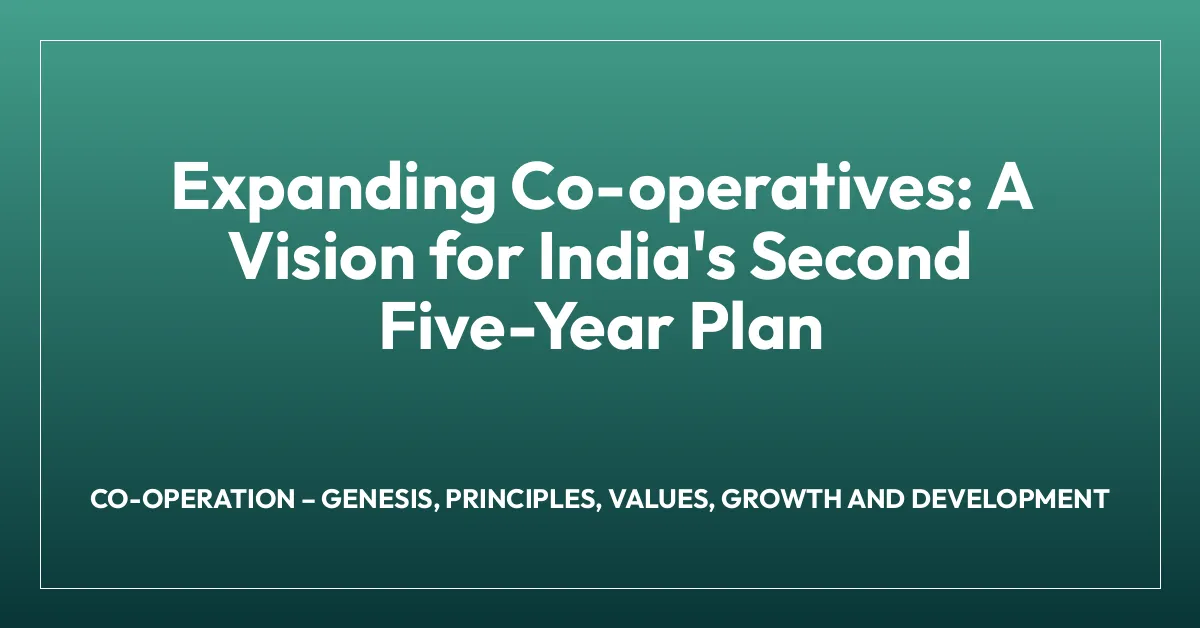 Expanding Co-operatives: A Vision for India's Second Five-Year Plan

CO-OPERATION – GENESIS, PRINCIPLES, VALUES, GROWTH AND DEVELOPMENT